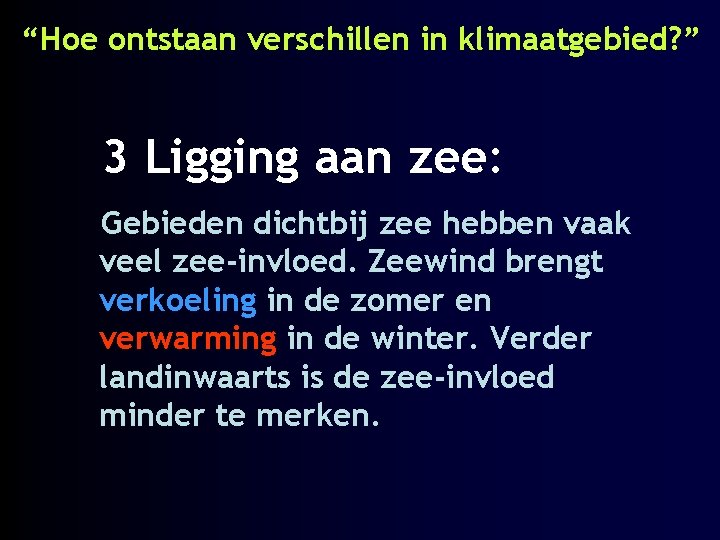 “Hoe ontstaan verschillen in klimaatgebied?”

3 Ligging aan zee:

Gebieden dichtbij zee hebben vaak veel zee-invloed. Zeewind brengt verkoeling in de zomer en verwarming in de winter. Verder landinwaarts is de zee-invloed minder te merken.